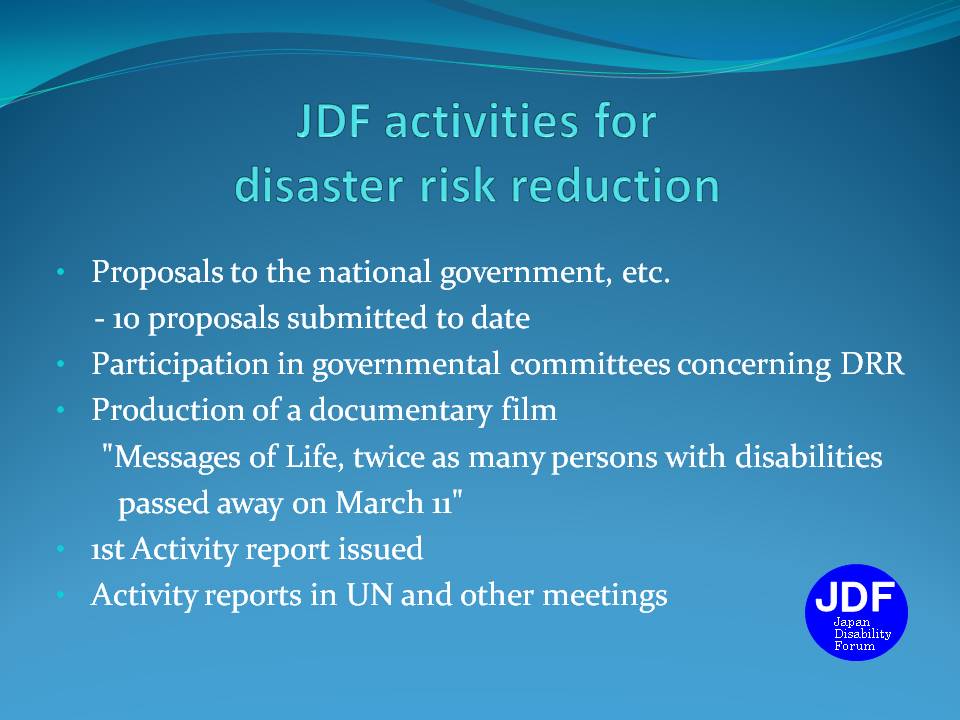 JDF activities for disaster risk reduction

• Proposals to the national government, etc.
- 10 proposals submitted to date
• Participation in governmental committees concerning DRR
• Production of a documentary film
"Messages of Life, twice as many persons with disabilities passed away on March 11"
• 1st Activity report issued
• Activity reports in UN and other meetings

JDF
Japan
Disability
Forum